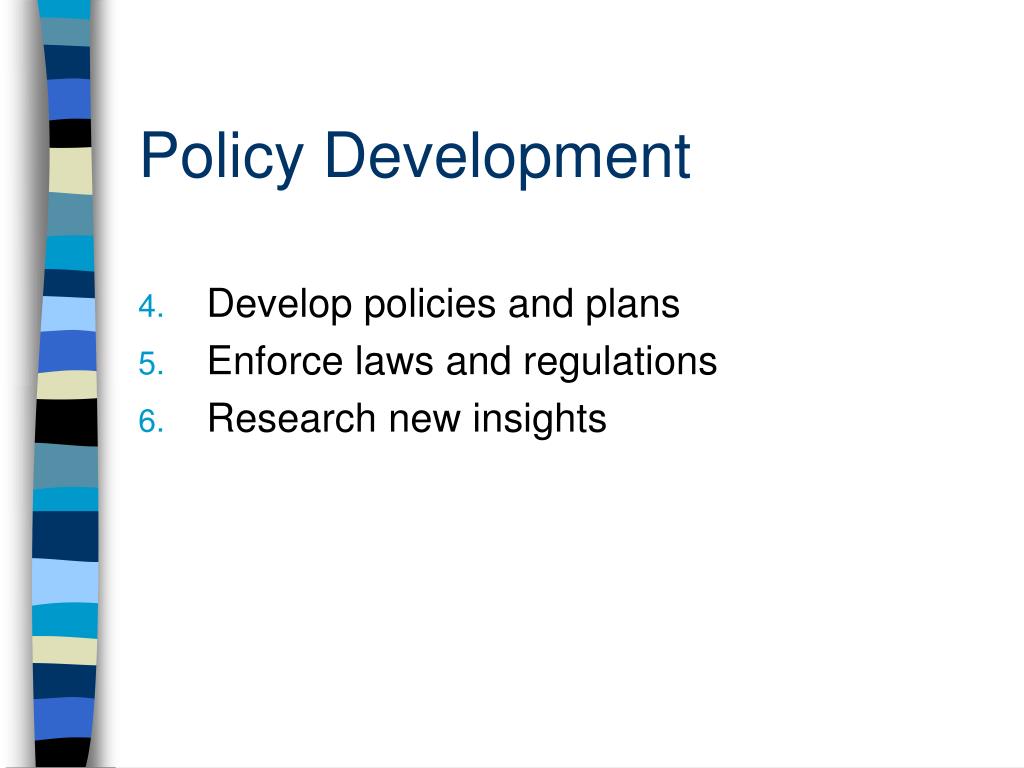 Policy Development

4. Develop policies and plans
5. Enforce laws and regulations
6. Research new insights